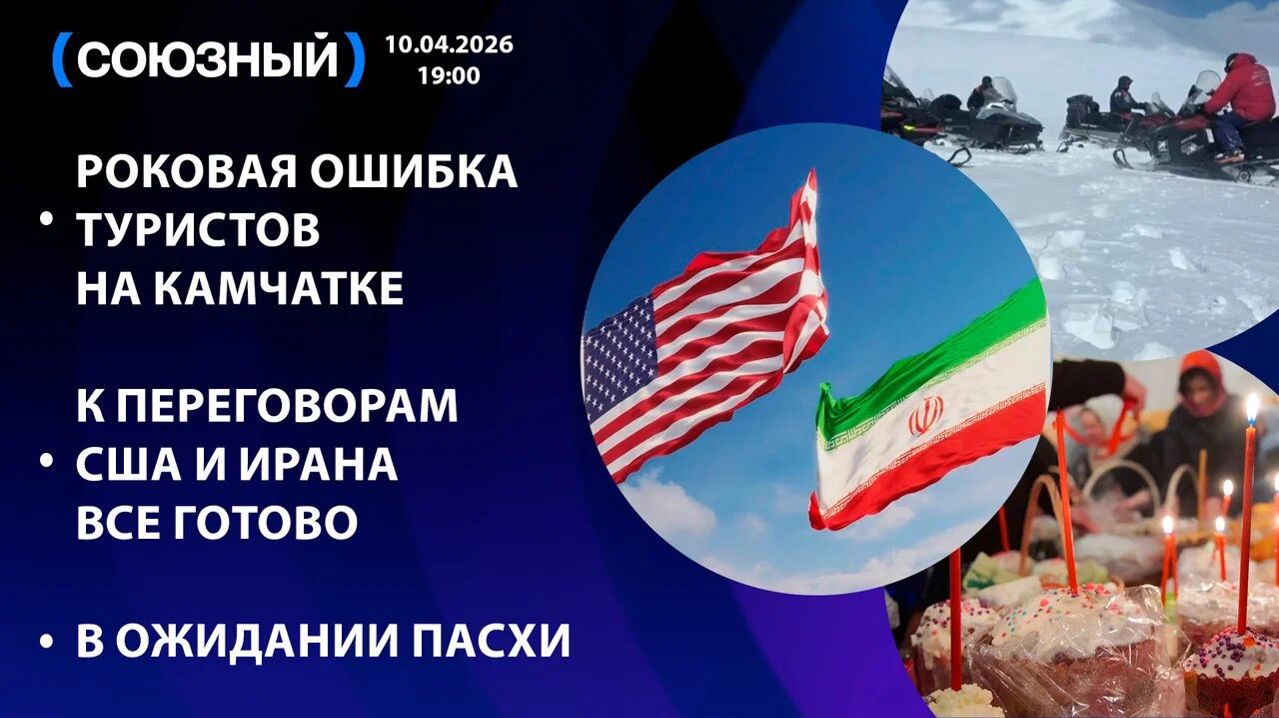 (СОЮЗНЫЙ) 10.04.2026 19:00

• РОКОВАЯ ОШИБКА ТУРИСТОВ НА КАМЧАТКЕ

• К ПЕРЕГОВОРАМ США И ИРАНА ВСЕ ГОТОВО

• В ОЖИДАНИИ ПАСХИ